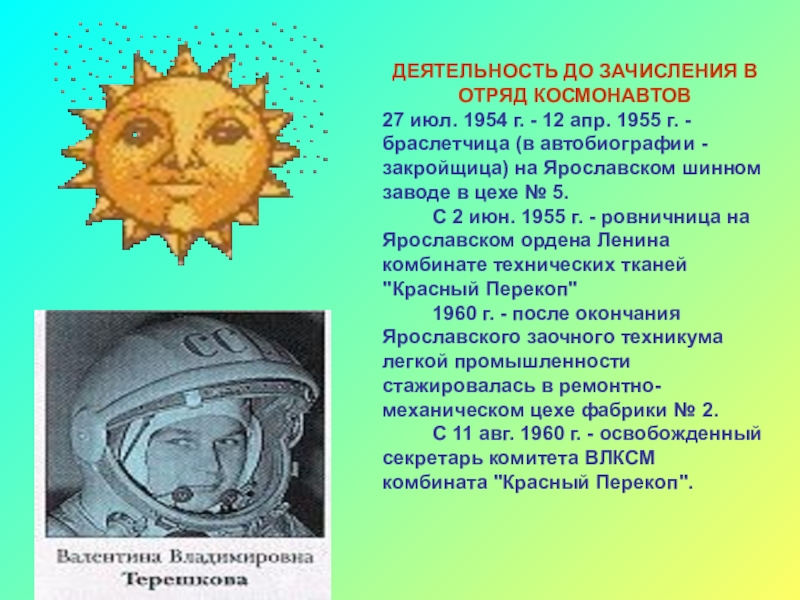 ДЕЯТЕЛЬНОСТЬ ДО ЗАЧИСЛЕНИЯ В ОТРЯД КОСМОНАВТОВ

27 июл. 1954 г. - 12 апр. 1955 г. - браслетчица (в автобиографии - закройщица) на Ярославском шинном заводе в цехе № 5.

С 2 июн. 1955 г. - ровничница на Ярославском ордена Ленина комбинате технических тканей "Красный Перекоп"

1960 г. - после окончания Ярославского заочного техникума легкой промышленности стажировалась в ремонтно-механическом цехе фабрики № 2.

С 11 авг. 1960 г. - освобожденный секретарь комитета ВЛКСМ комбината "Красный Перекоп".

СССР

Валентина Владимировна Терешкова